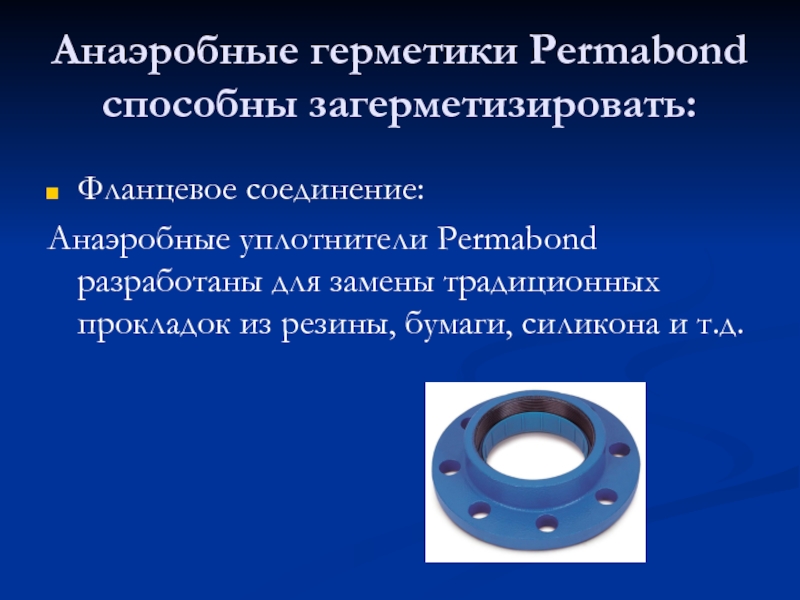 Анаэробные герметики Permabond способны загерметизировать:

Фланцевое соединение:

Анаэробные уплотнители Permabond разработаны для замены традиционных прокладок из резины, бумаги, силикона и т.д.